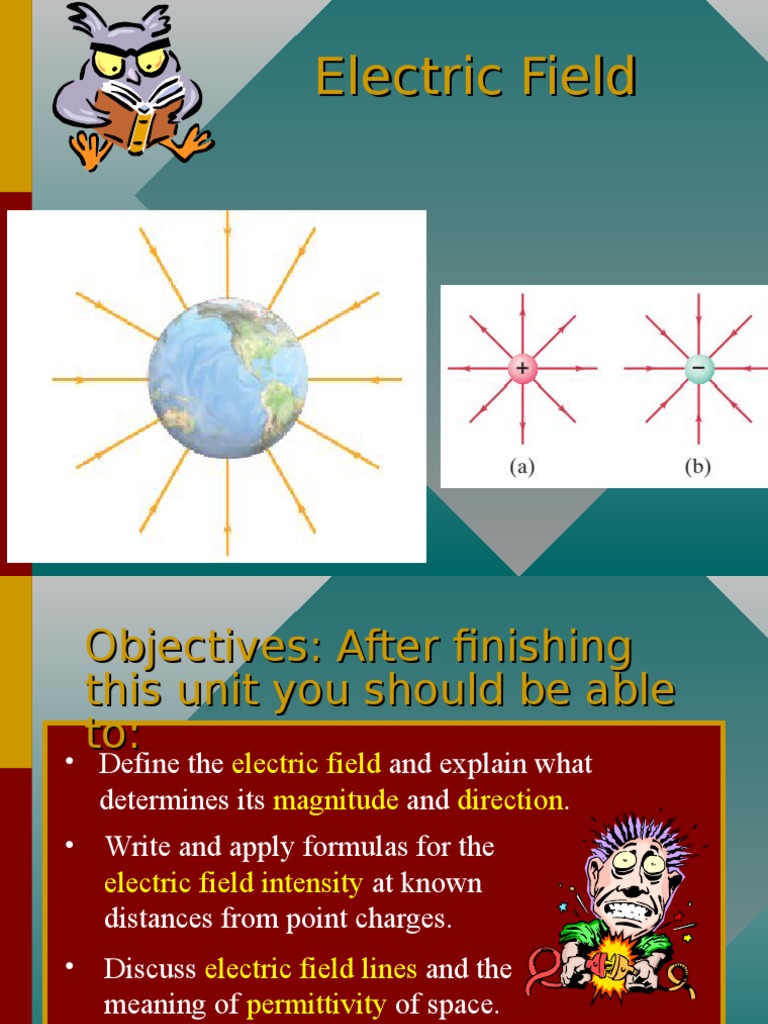 Electric Field

+

−

(a)

(b)

Objectives: After finishing this unit you should be able to:

• Define the electric field and explain what determines its magnitude and direction.

• Write and apply formulas for the electric field intensity at known distances from point charges.

• Discuss electric field lines and the meaning of permittivity of space.